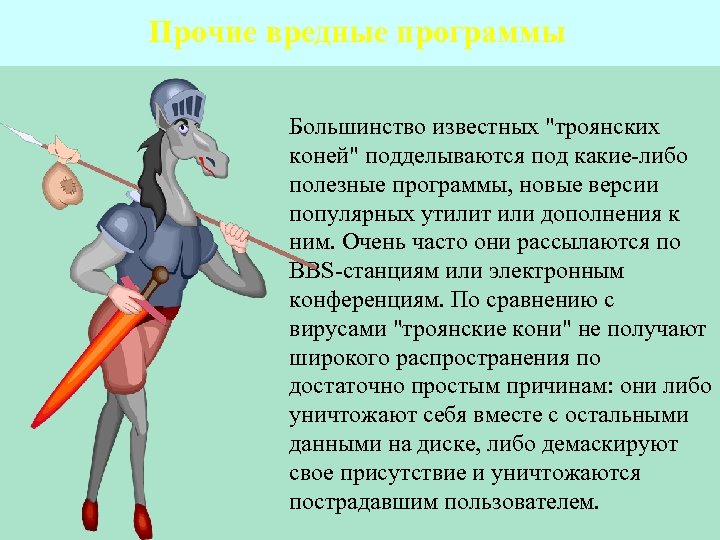 Прочие вредные программы

Большинство известных "троянских коней" подделываются под какие-либо полезные программы, новые версии популярных утилит или дополнения к ним. Очень часто они рассылаются по BBS-станциям или электронным конференциям. По сравнению с вирусами "троянские кони" не получают широкого распространения по достаточно простым причинам: они либо уничтожают себя вместе с остальными данными на диске, либо демаскируют свое присутствие и уничтожаются пострадавшим пользователем.